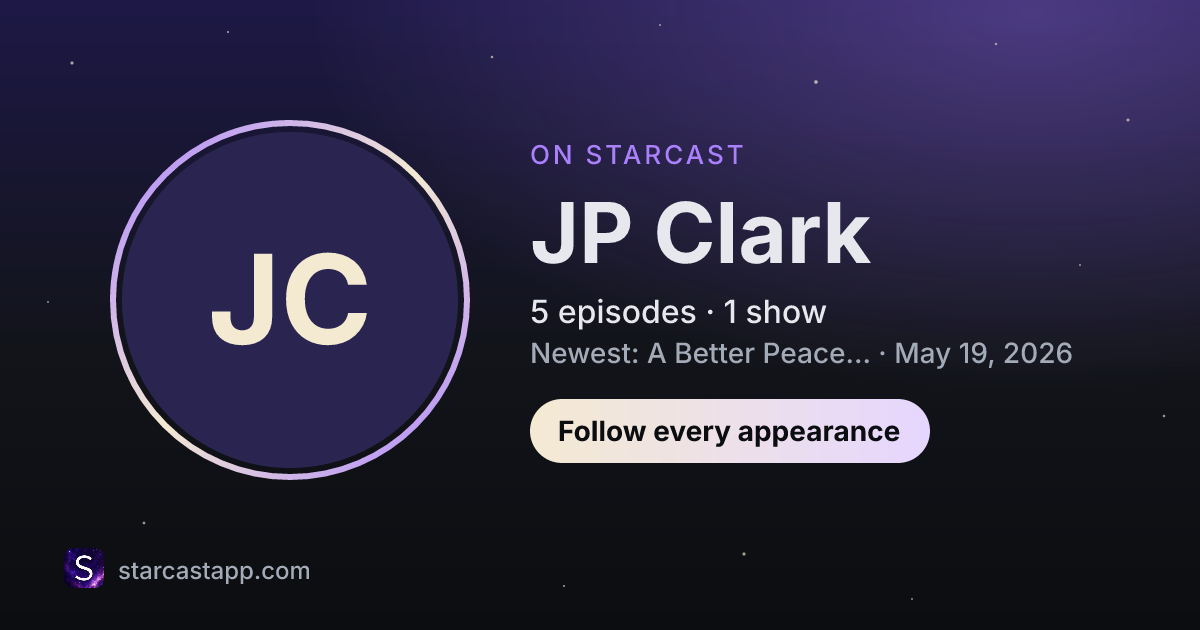 JC

ON STARCAST

JP Clark

5 episodes · 1 show

Newest: A Better Peace... · May 19, 2026

Follow every appearance

S

starcastapp.com